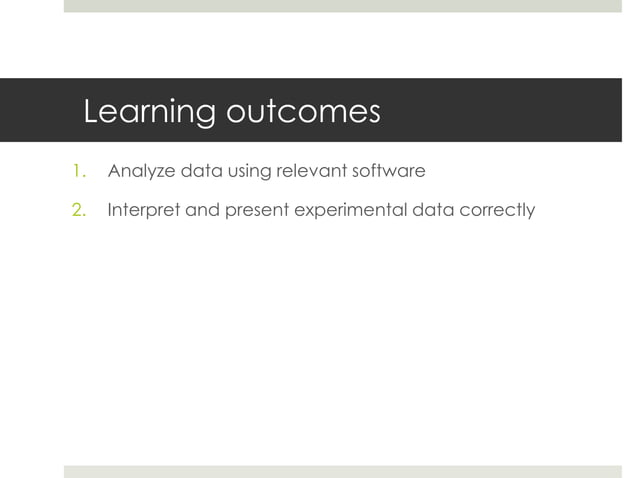 Learning outcomes

1. Analyze data using relevant software
2. Interpret and present experimental data correctly